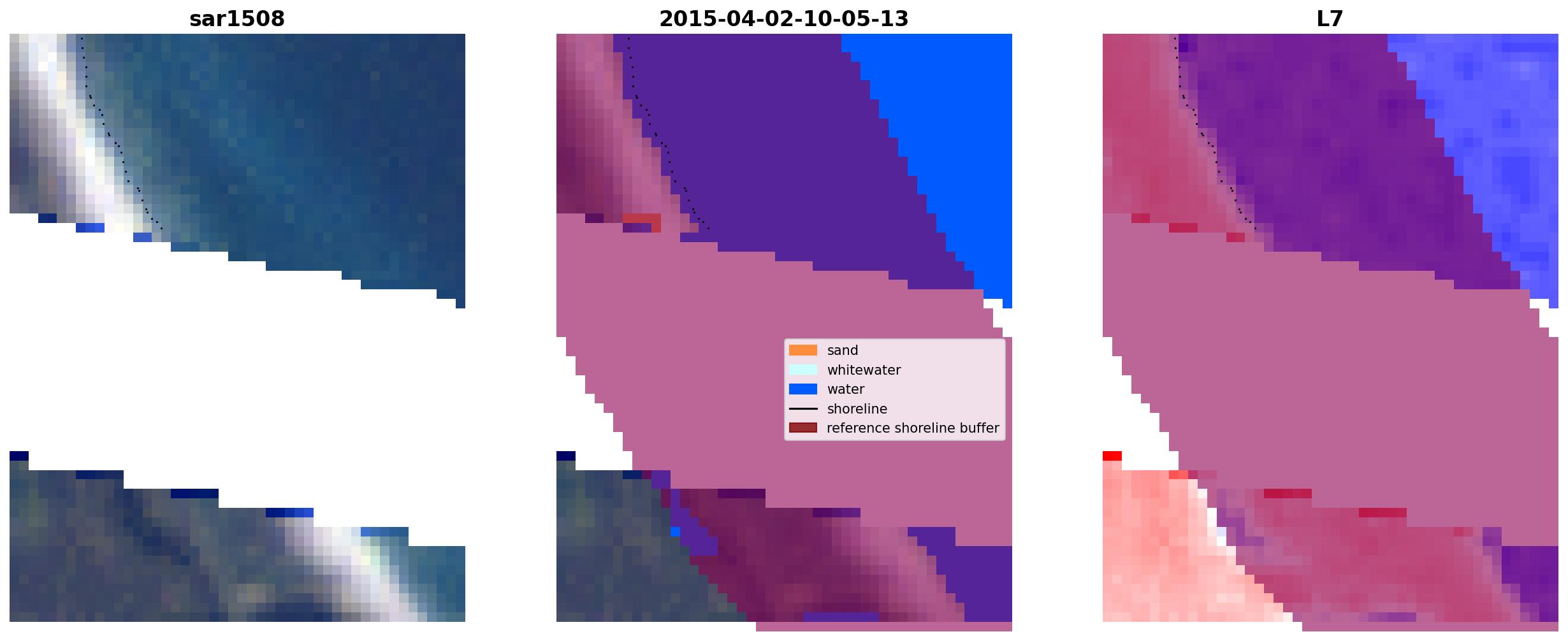 sar1508

2015-04-02-10-05-13

L7

sand
whitewater
water
shoreline
reference shoreline buffer